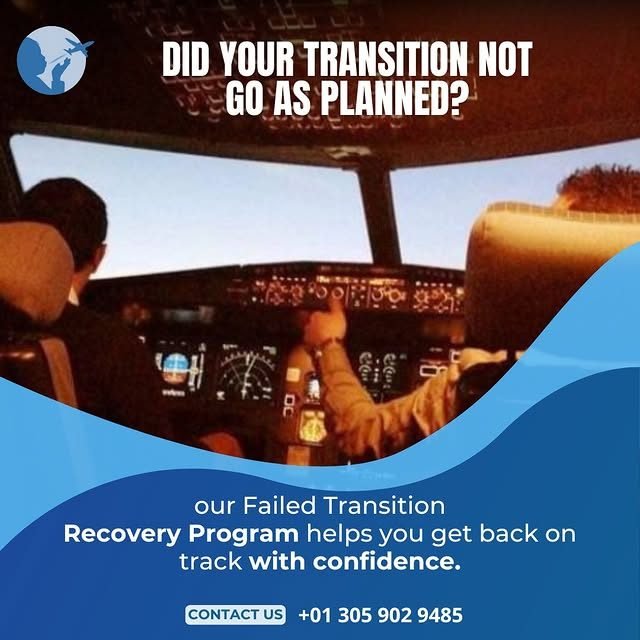 DID YOUR TRANSITION NOT GO AS PLANNED?

our Failed Transition Recovery Program helps you get back on track with confidence.

CONTACT US +01 305 902 9485